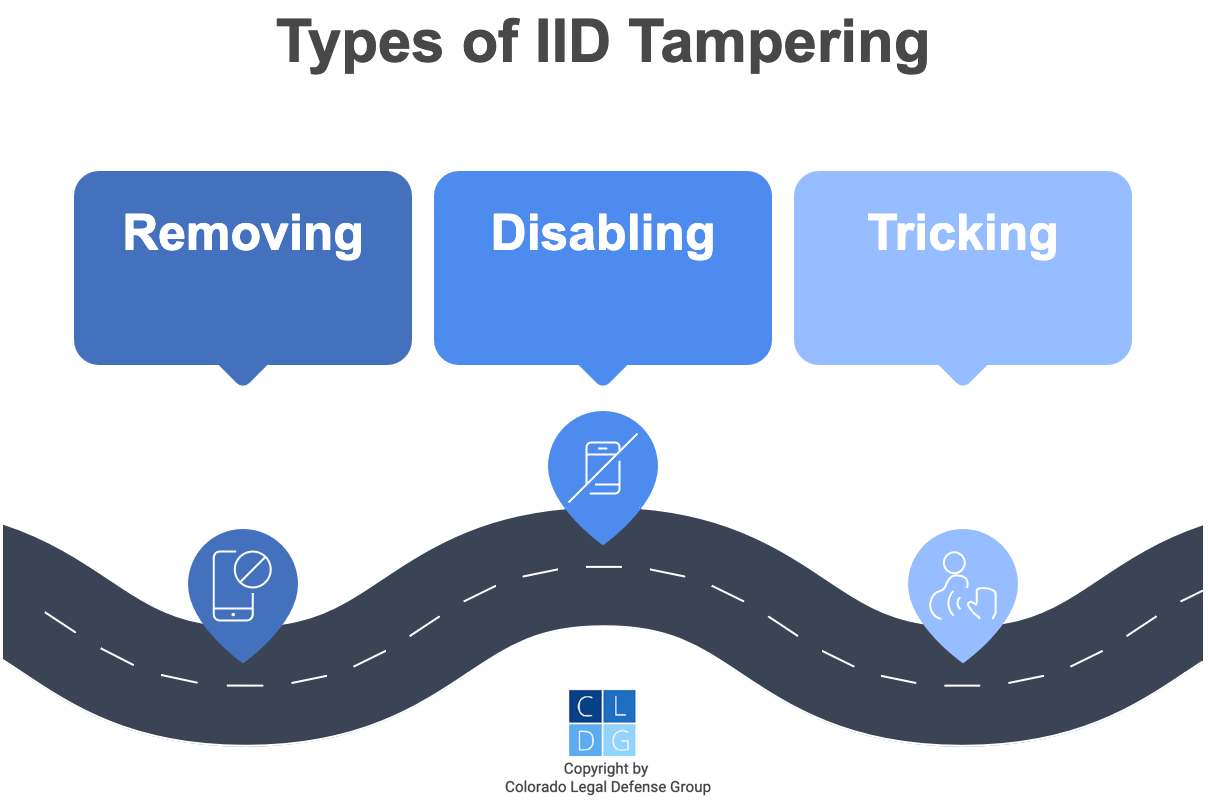 Types of IID Tampering

Removing

Disabling

Tricking

C L
D G

Copyright by
Colorado Legal Defense Group